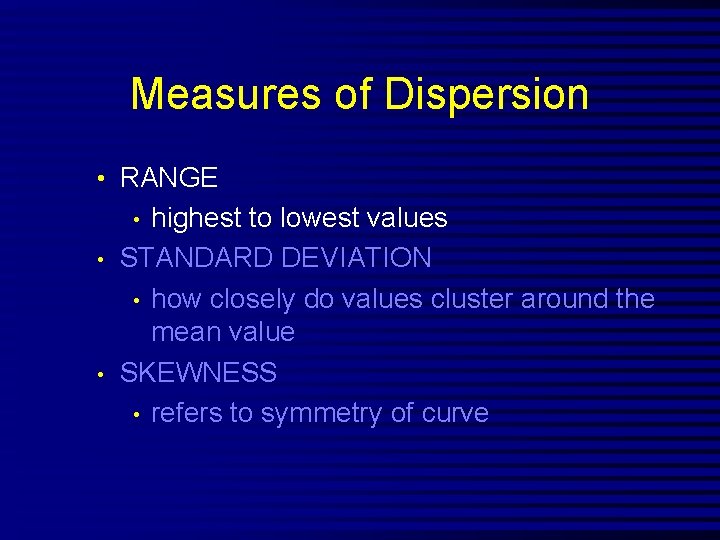 Measures of Dispersion

• RANGE
  • highest to lowest values
• STANDARD DEVIATION
  • how closely do values cluster around the mean value
• SKEWNESS
  • refers to symmetry of curve